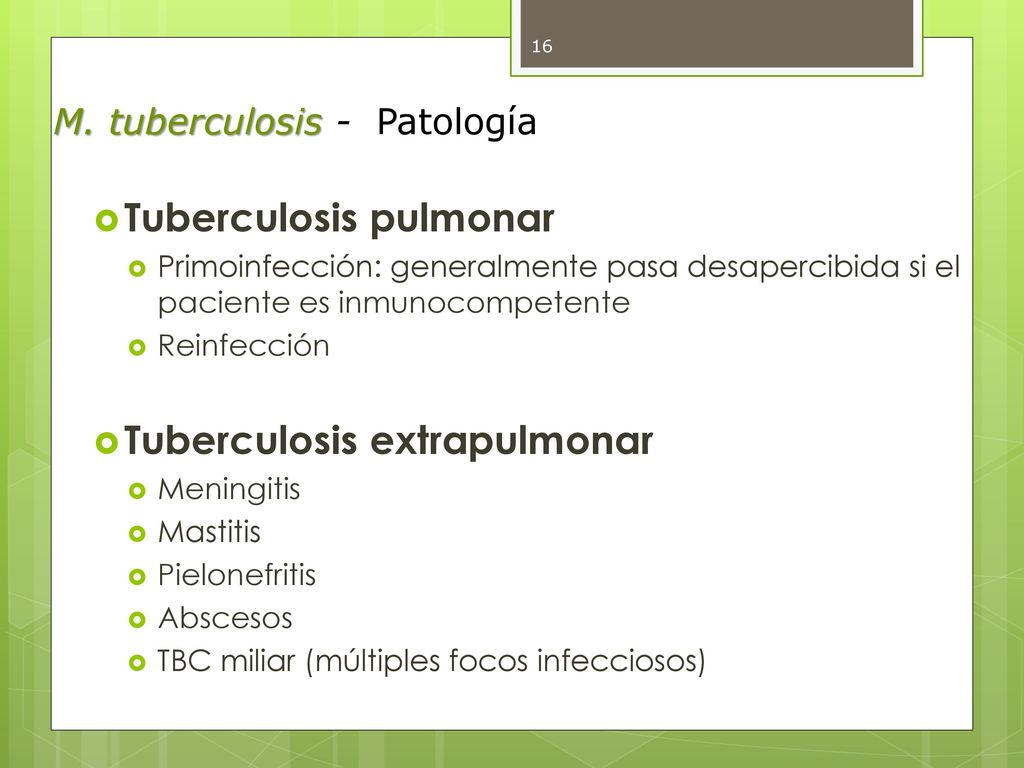 16

M. tuberculosis - Patología

Tuberculosis pulmonar

Primoinfección: generalmente pasa desapercibida si el paciente es inmunocompetente

Reinfección

Tuberculosis extrapulmonar

Meningitis

Mastitis

Pielonefritis

Abscesos

TBC miliar (múltiples focos infecciosos)